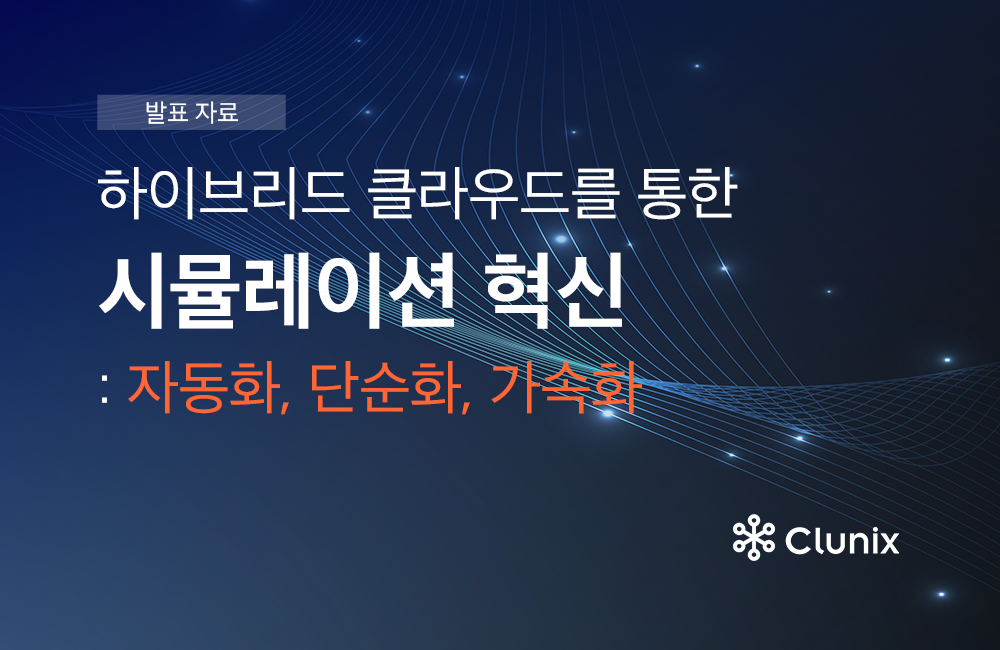 발표 자료

하이브리드 클라우드를 통한

시뮬레이션 혁신

: 자동화, 단순화, 가속화

Clunix